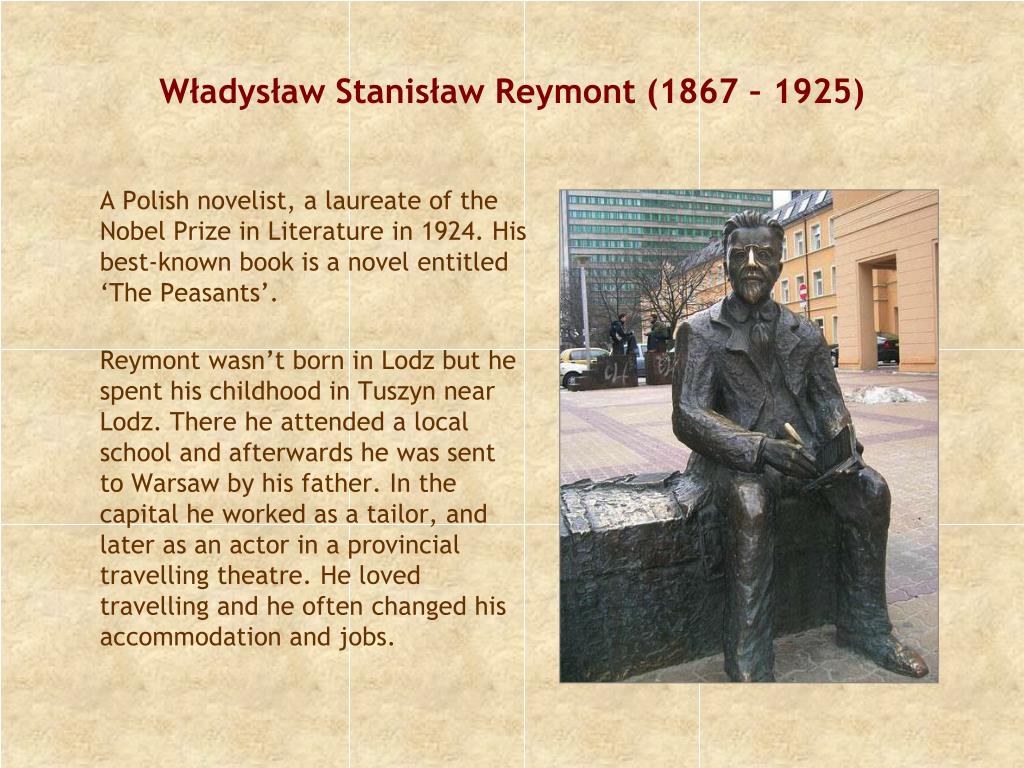 Władysław Stanisław Reymont (1867 – 1925)

A Polish novelist, a laureate of the Nobel Prize in Literature in 1924. His best-known book is a novel entitled ‘The Peasants’.

Reymont wasn’t born in Lodz but he spent his childhood in Tuszyn near Lodz. There he attended a local school and afterwards he was sent to Warsaw by his father. In the capital he worked as a tailor, and later as an actor in a provincial travelling theatre. He loved travelling and he often changed his accommodation and jobs.